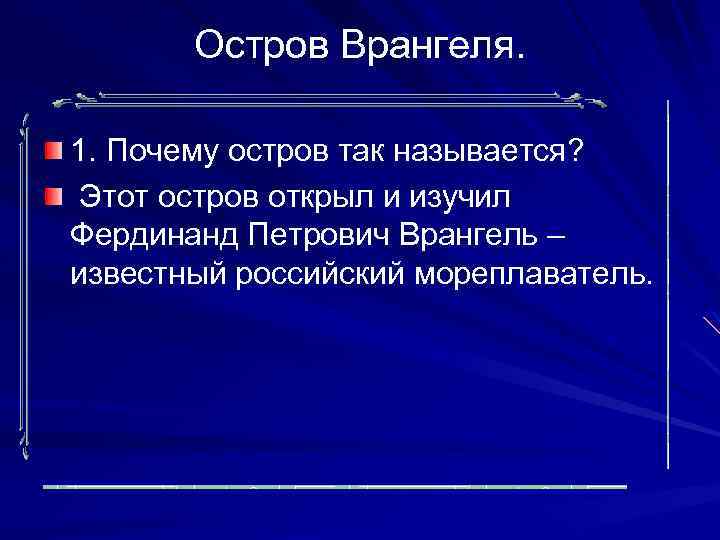 Остров Врангеля.

1. Почему остров так называется?

Этот остров открыл и изучил Фердинанд Петрович Врангель – известный российский мореплаватель.